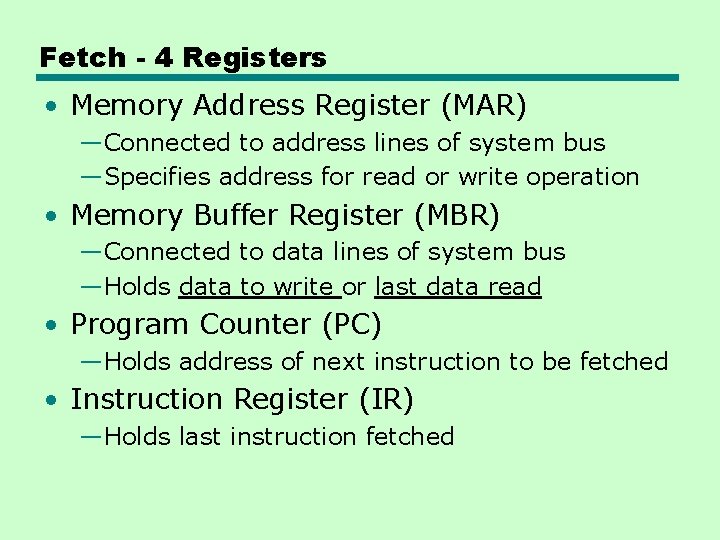 Fetch - 4 Registers

• Memory Address Register (MAR)
—Connected to address lines of system bus
—Specifies address for read or write operation

• Memory Buffer Register (MBR)
—Connected to data lines of system bus
—Holds data to write or last data read

• Program Counter (PC)
—Holds address of next instruction to be fetched

• Instruction Register (IR)
—Holds last instruction fetched